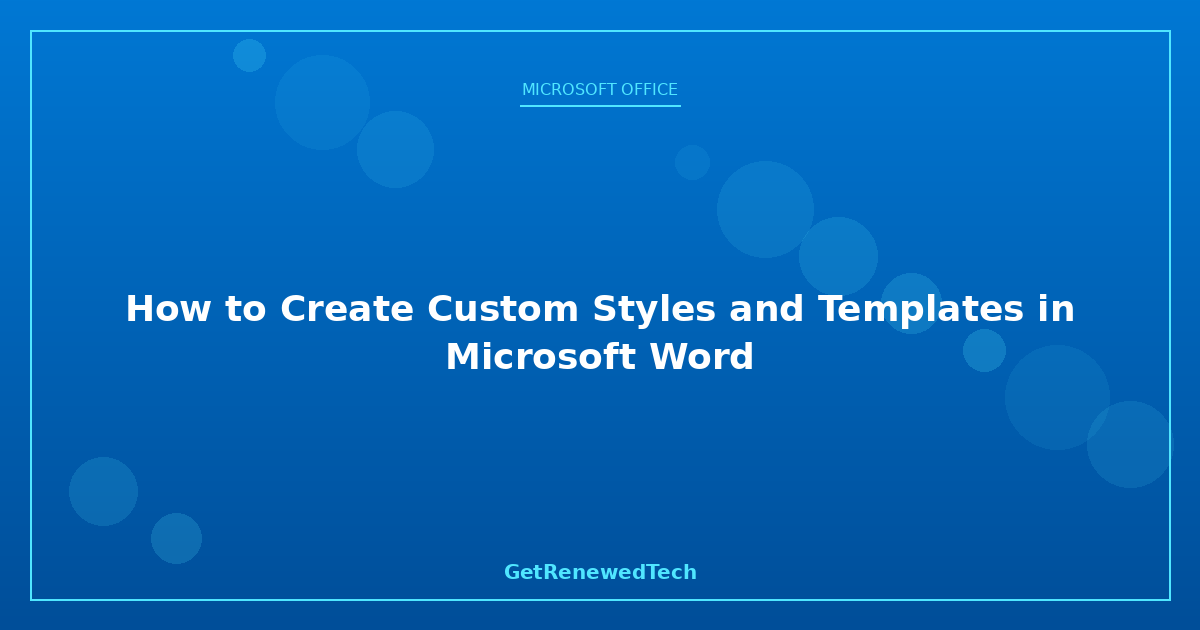 MICROSOFT OFFICE

How to Create Custom Styles and Templates in Microsoft Word

GetRenewedTech